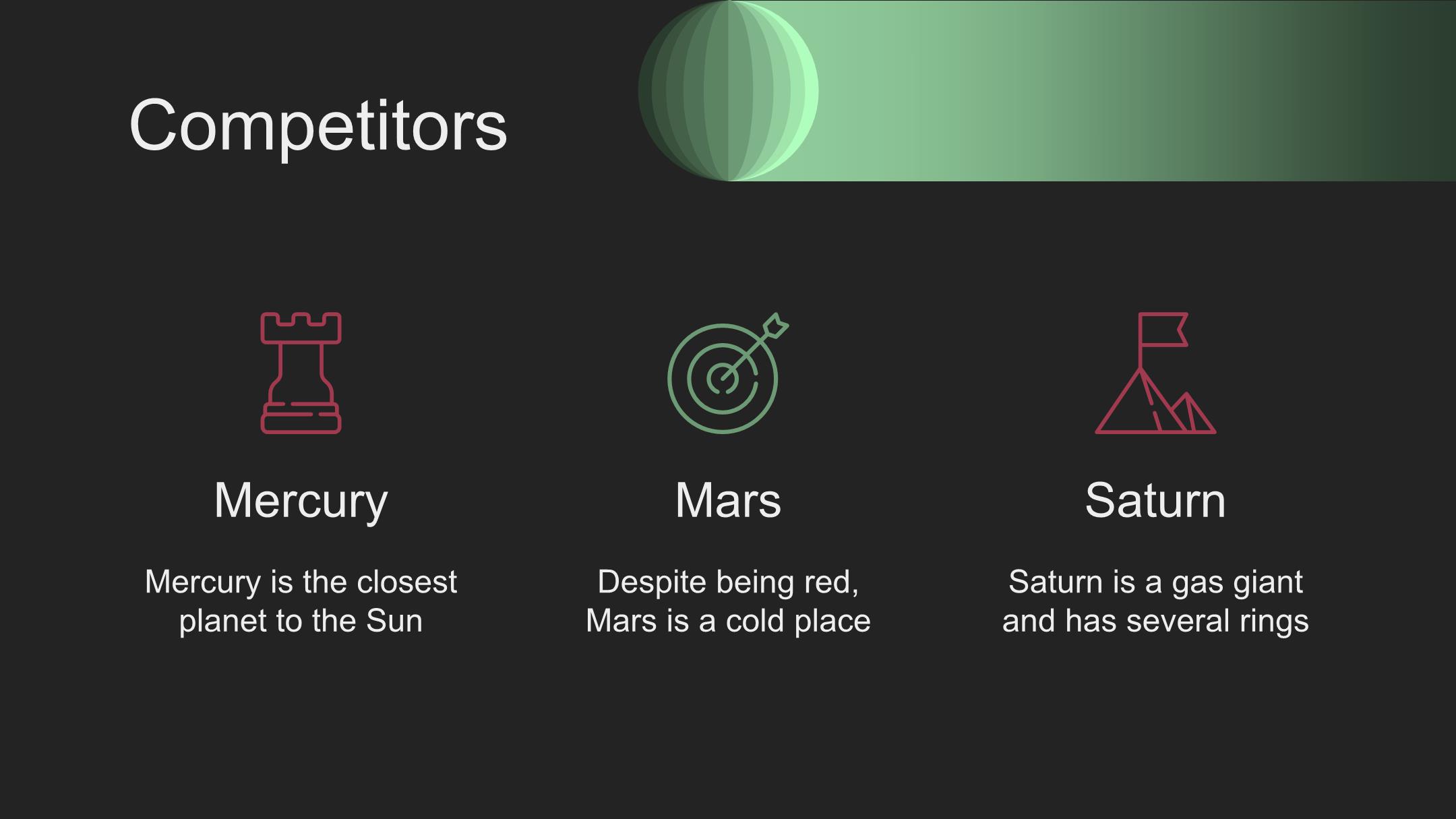 Competitors

Mercury

Mercury is the closest planet to the Sun

Mars

Despite being red, Mars is a cold place

Saturn

Saturn is a gas giant and has several rings